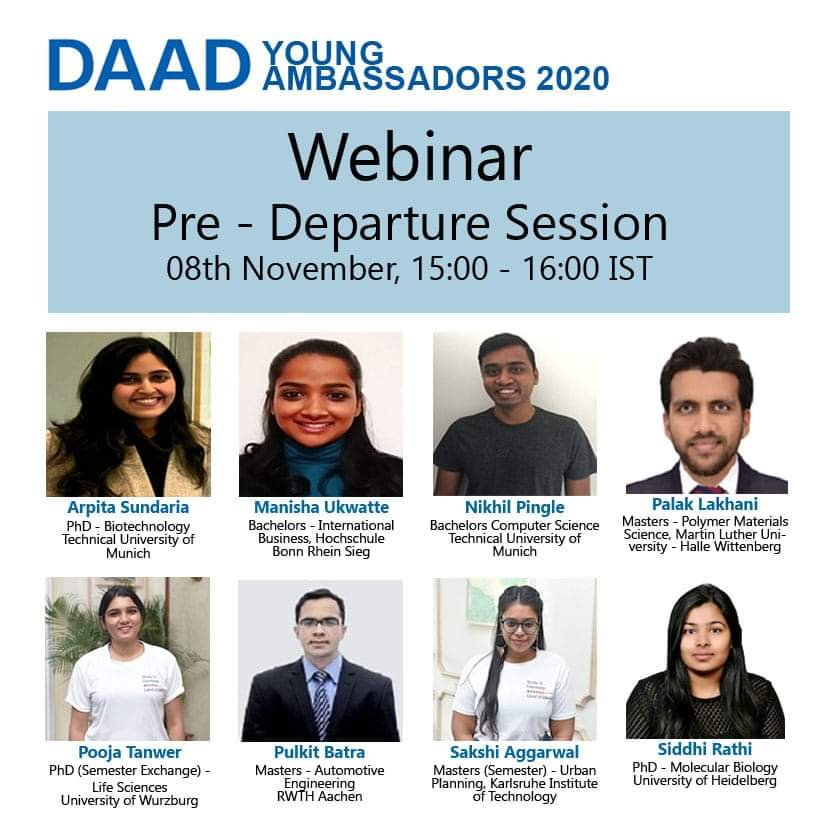 DAAD YOUNG AMBASSADORS 2020

Webinar
Pre - Departure Session
08th November, 15:00 - 16:00 IST

Arpita Sundaria
PhD - Biotechnology Technical University of Munich

Manisha Ukwatte
Bachelors - International Business, Hochschule Bonn Rhein Sieg

Nikhil Pingle
Bachelors Computer Science Technical University of Munich

Palak Lakhani
Masters - Polymer Materials Science, Martin Luther University - Halle Wittenberg

Pooja Tanwer
PhD (Semester Exchange) - Life Sciences University of Wurzburg

Pulkit Batra
Masters - Automotive Engineering RWTH Aachen

Sakshi Aggarwal
Masters (Semester) - Urban Planning, Karlsruhe Institute of Technology

Siddhi Rathi
PhD - Molecular Biology University of Heidelberg